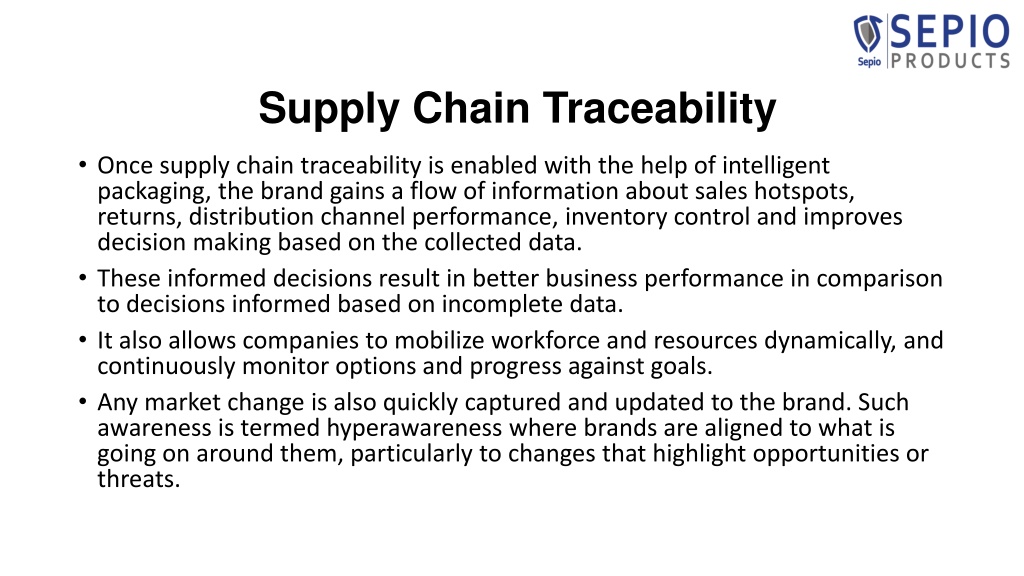 Sepio SEPIO PRODUCTS

Supply Chain Traceability

• Once supply chain traceability is enabled with the help of intelligent packaging, the brand gains a flow of information about sales hotspots, returns, distribution channel performance, inventory control and improves decision making based on the collected data.

• These informed decisions result in better business performance in comparison to decisions informed based on incomplete data.

• It also allows companies to mobilize workforce and resources dynamically, and continuously monitor options and progress against goals.

• Any market change is also quickly captured and updated to the brand. Such awareness is termed hyperawareness where brands are aligned to what is going on around them, particularly to changes that highlight opportunities or threats.